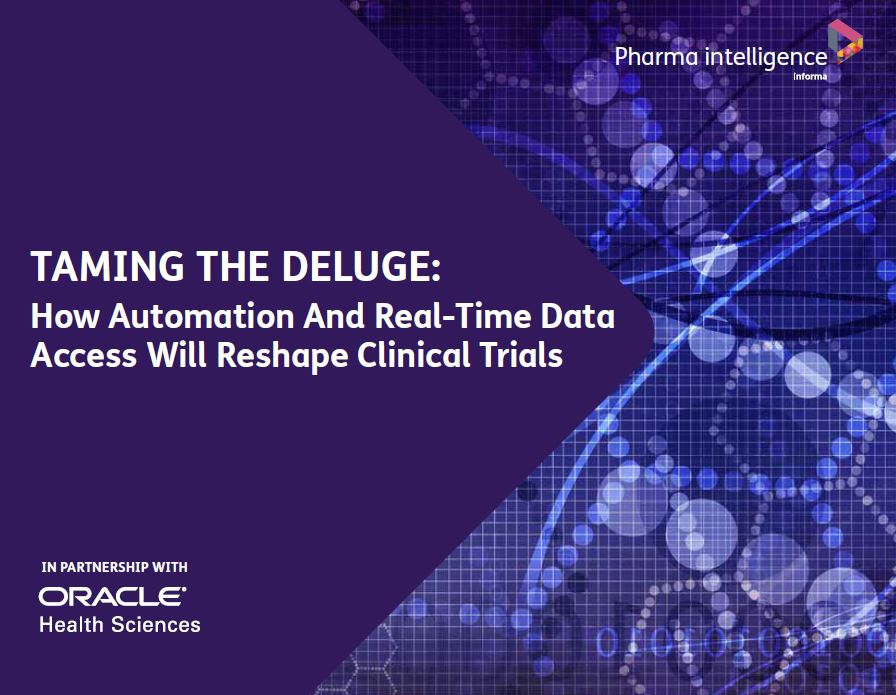 Pharma intelligence
informa

TAMING THE DELUGE:
How Automation And Real-Time Data Access Will Reshape Clinical Trials

IN PARTNERSHIP WITH
ORACLE
Health Sciences